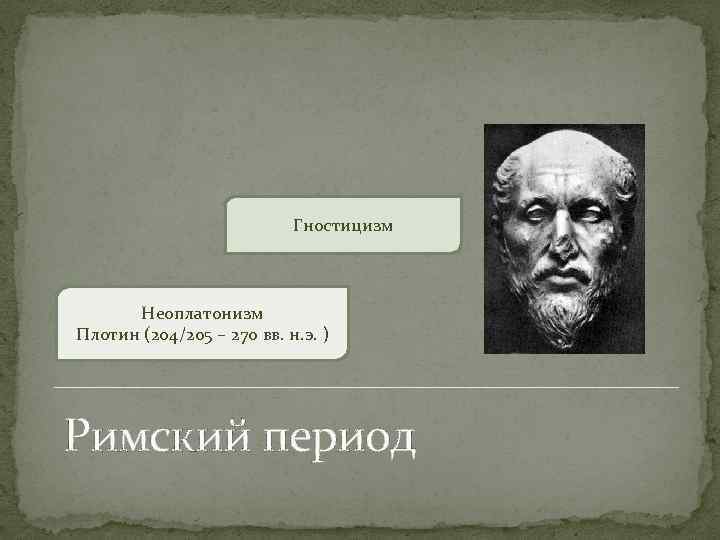 Гностицизм

Неоплатонизм
Плотин (204/205 – 270 вв. н.э. )

Римский период